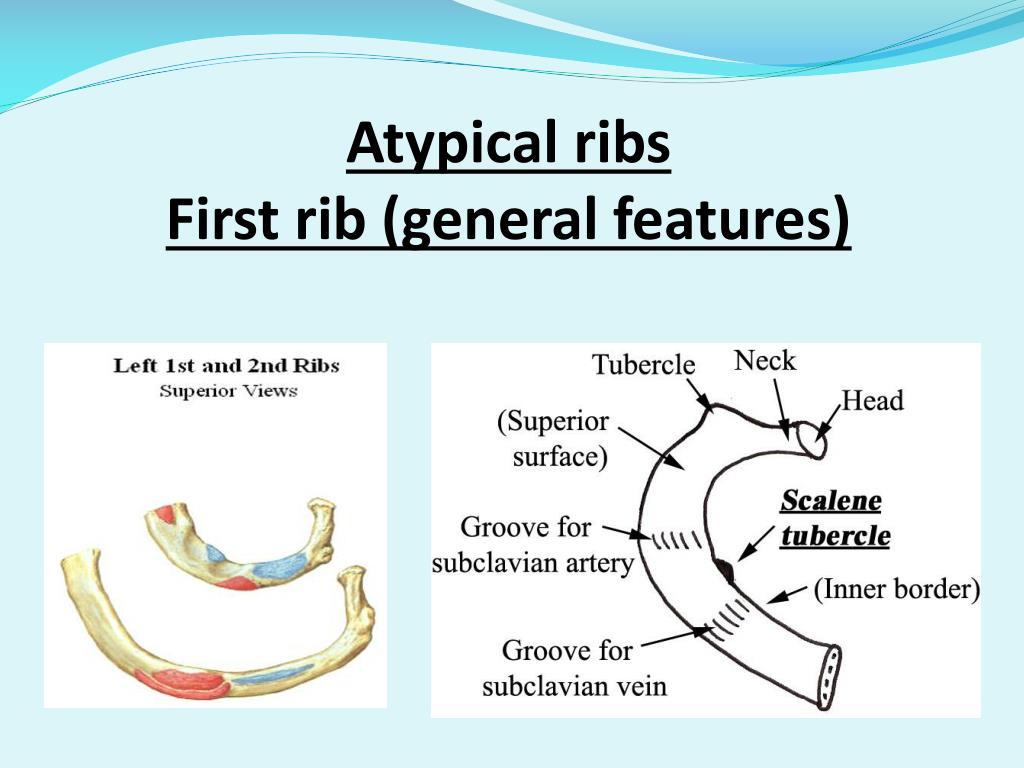 Atypical ribs
First rib (general features)

Left 1st and 2nd Ribs
Superior Views

Tubercle
Neck
Head
(Superior surface)
Scalene tubercle
Groove for subclavian artery
(Inner border)
Groove for subclavian vein